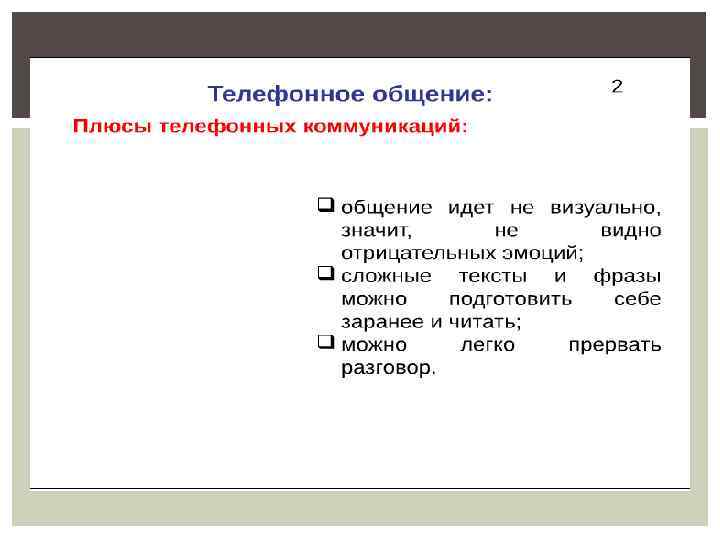 Телефонное общение:

2

Плюсы телефонных коммуникаций:

❑ общение идет не визуально, значит, не видно отрицательных эмоций;
❑ сложные тексты и фразы можно подготовить себе заранее и читать;
❑ можно легко прервать разговор.